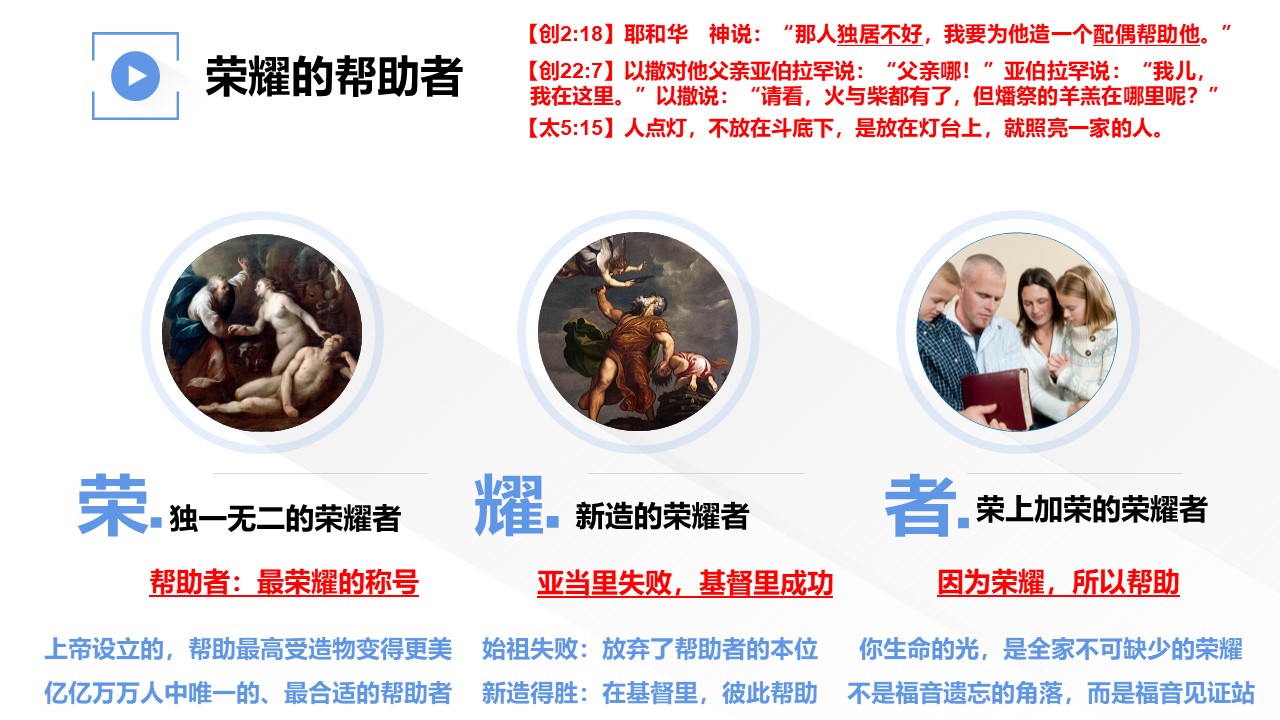 荣耀的帮助者

【创2:18】耶和华　神说：“那人独居不好，我要为他造一个配偶帮助他。”
【创22:7】以撒对他父亲亚伯拉罕说：“父亲哪！”亚伯拉罕说：“我儿，我在这里。”以撒说：“请看，火与柴都有了，但燔祭的羊羔在哪里呢？”
【太5:15】人点灯，不放在斗底下，是放在灯台上，就照亮一家的人。

荣. 独一无二的荣耀者

帮助者：最荣耀的称号

上帝设立的，帮助最高受造物变得更美
亿亿万万人中唯一的、最合适的帮助者

耀. 新造的荣耀者

亚当里失败，基督里成功

始祖失败：放弃了帮助者的本位
新造得胜：在基督里，彼此帮助

者. 荣上加荣的荣耀者

因为荣耀，所以帮助

你生命的光，是全家不可缺少的荣耀
不是福音遗忘的角落，而是福音见证站